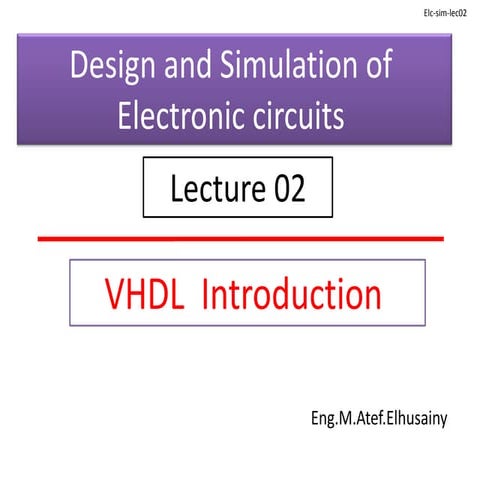 Elc-sim-lec02

Design and Simulation of Electronic circuits

Lecture 02

VHDL Introduction

Eng.M.Atef.Elhusainy